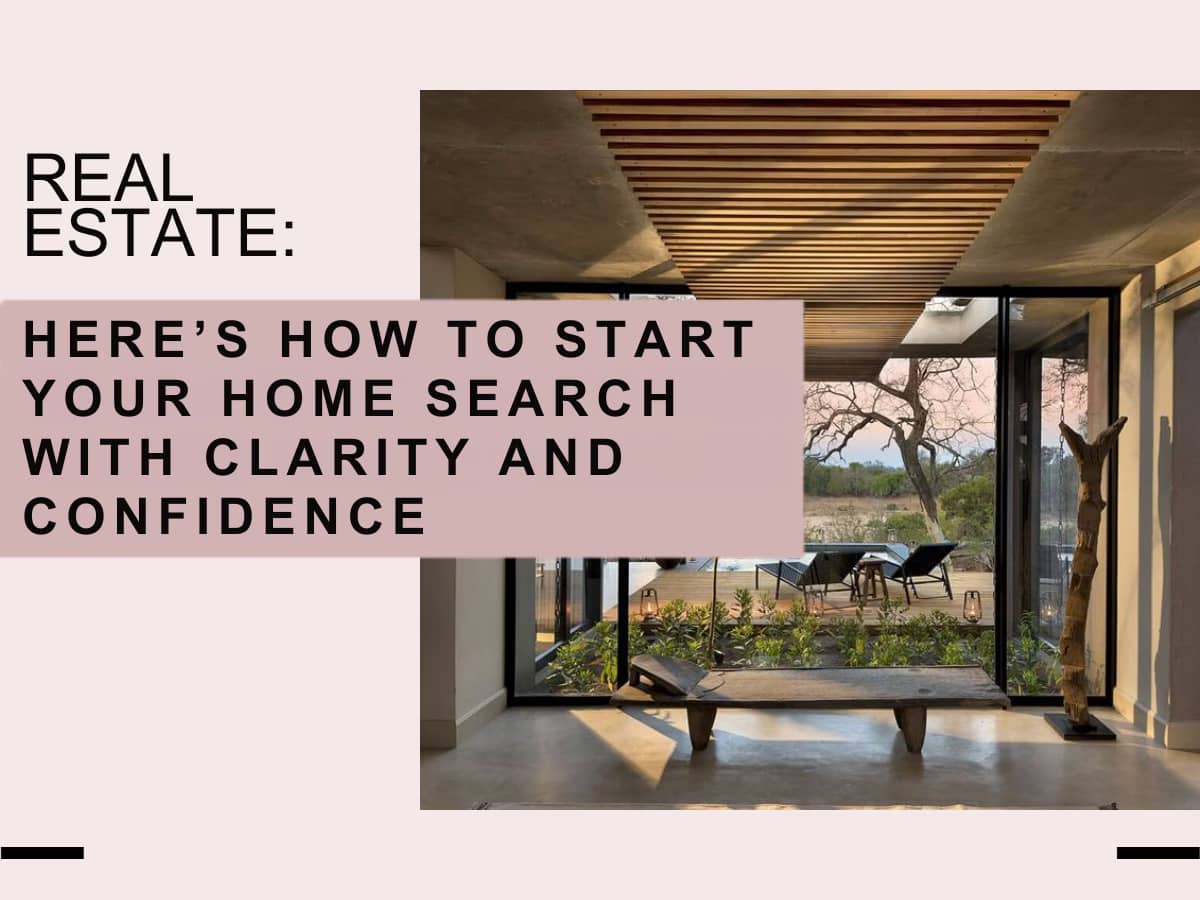 REAL ESTATE:

HERE’S HOW TO START YOUR HOME SEARCH WITH CLARITY AND CONFIDENCE